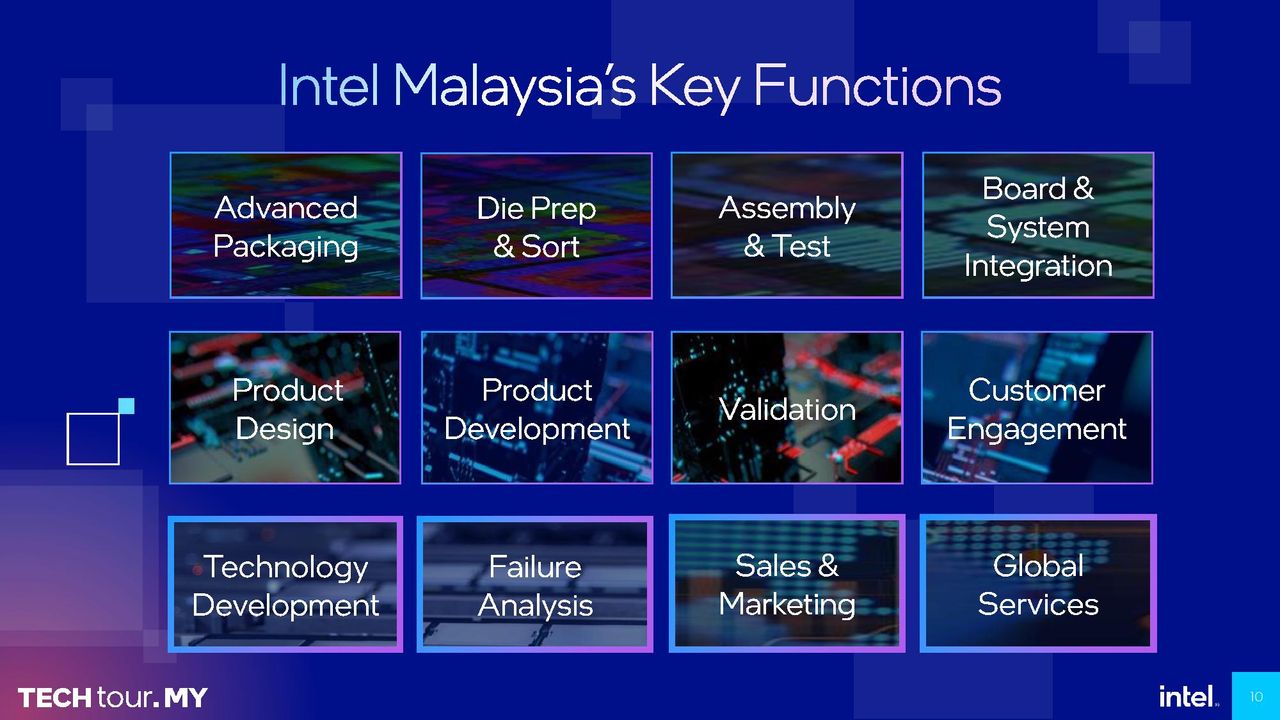 Intel Malaysia's Key Functions

Advanced Packaging

Die Prep & Sort

Assembly & Test

Board & System Integration

Product Design

Product Development

Validation

Customer Engagement

Technology Development

Failure Analysis

Sales & Marketing

Global Services

TECH tour. MY

intel.

10